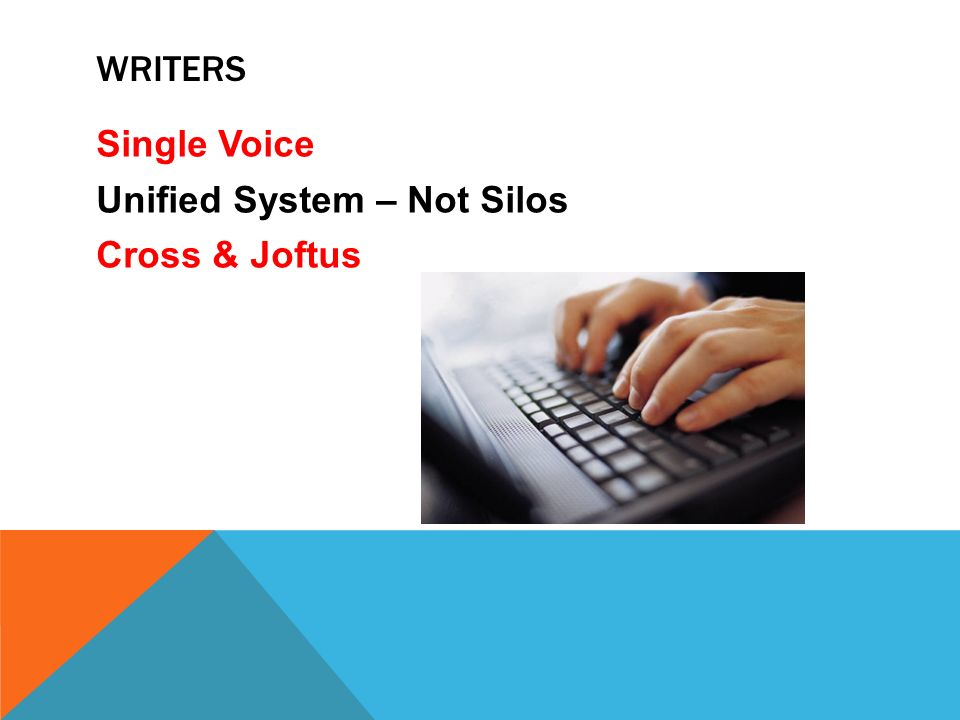 WRITERS

Single Voice

Unified System – Not Silos

Cross & Joftus